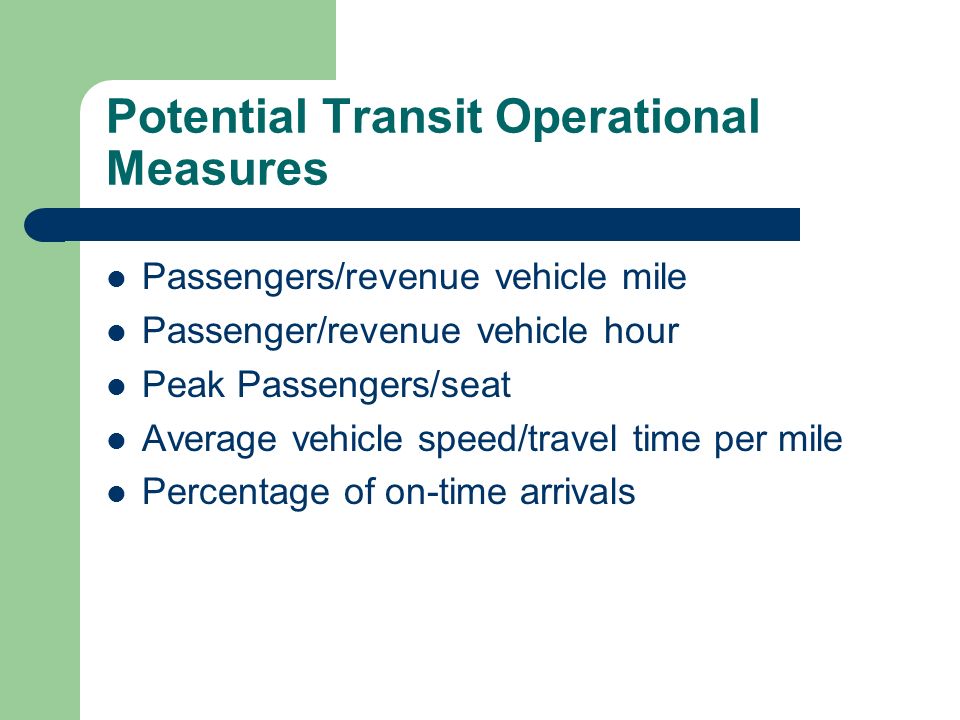 Potential Transit Operational Measures

- Passengers/revenue vehicle mile
- Passenger/revenue vehicle hour
- Peak Passengers/seat
- Average vehicle speed/travel time per mile
- Percentage of on-time arrivals